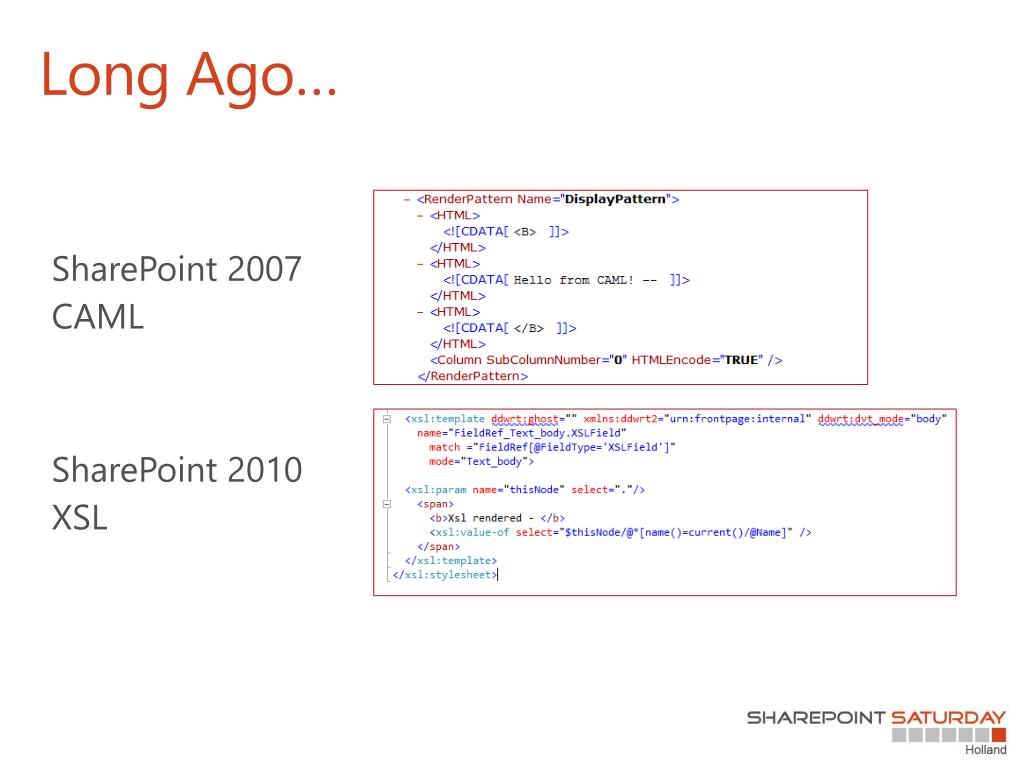 Long Ago...

SharePoint 2007
CAML

- <RenderPattern Name="DisplayPattern">
- <HTML>
<![CDATA[ <B> ]]>
</HTML>
- <HTML>
<![CDATA[ Hello from CAML! -- ]]>
</HTML>
- <HTML>
<![CDATA[ </B> ]]>
</HTML>
<Column SubColumnNumber="0" HTMLEncode="TRUE" />
</RenderPattern>

SharePoint 2010
XSL

<xsl:template ddwrt:ghost="" xmlns:ddwrt2="urn:frontpage:internal" ddwrt:dvt_mode="body"
name="FieldRef_Text_body.XSLField"
match ="FieldRef[@FieldType='XSLField']"
mode="Text_body">

<xsl:param name="thisNode" select="."/>
<span>
<b>Xsl rendered - </b>
<xsl:value-of select="$thisNode/@*[name()=current()/@Name]" />
</span>
</xsl:template>
</xsl:stylesheet>

SHAREPOINT SATURDAY
Holland